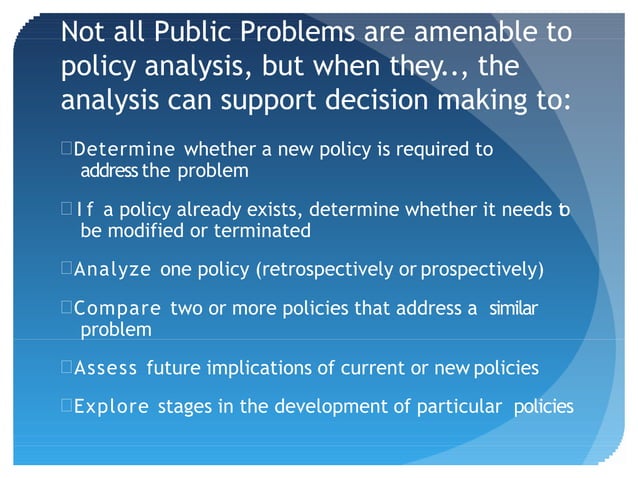 Not all Public Problems are amenable to policy analysis, but when they.., the analysis can support decision making to:

□Determine whether a new policy is required to address the problem

□If a policy already exists, determine whether it needs to be modified or terminated

□Analyze one policy (retrospectively or prospectively)

□Compare two or more policies that address a similar problem

□Assess future implications of current or new policies

□Explore stages in the development of particular policies